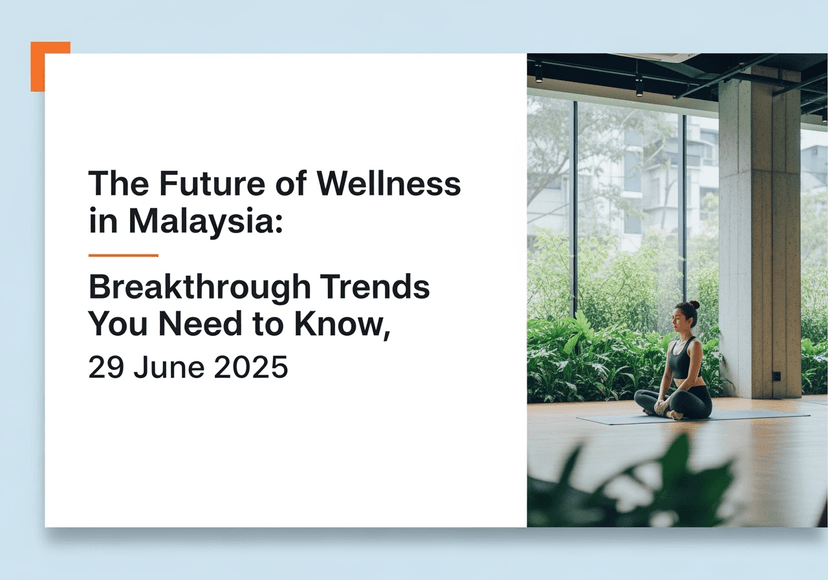 The Future of Wellness in Malaysia:

Breakthrough Trends You Need to Know,

29 June 2025